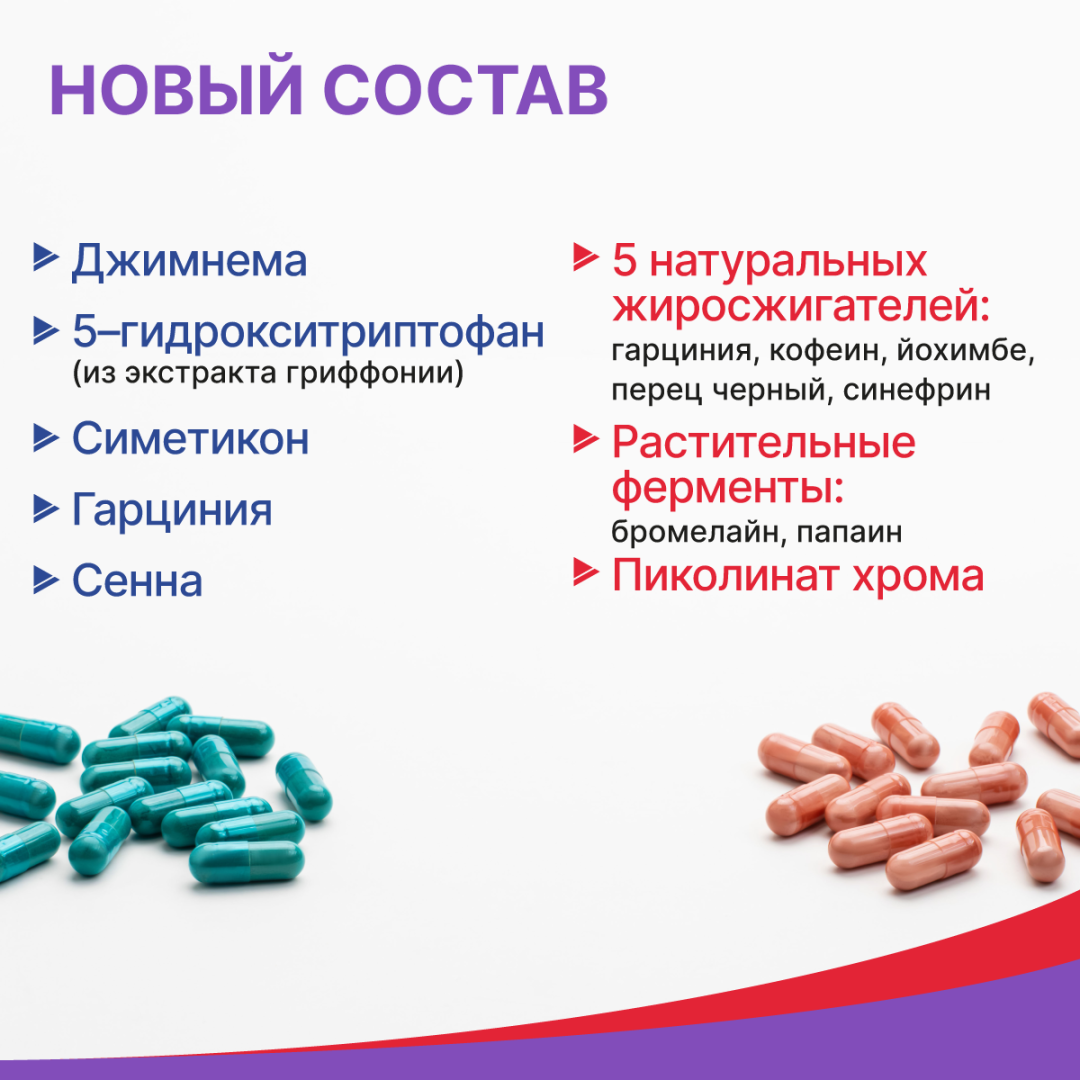 НОВЫЙ СОСТАВ

Джимнема

5–гидрокситриптофан (из экстракта гриффонии)

Симетикон

Гарциния

Сенна

5 натуральных жиросжигателей: гарциния, кофеин, йохимбе, перец черный, синефрин

Растительные ферменты: бромелайн, папаин

Пиколинат хрома